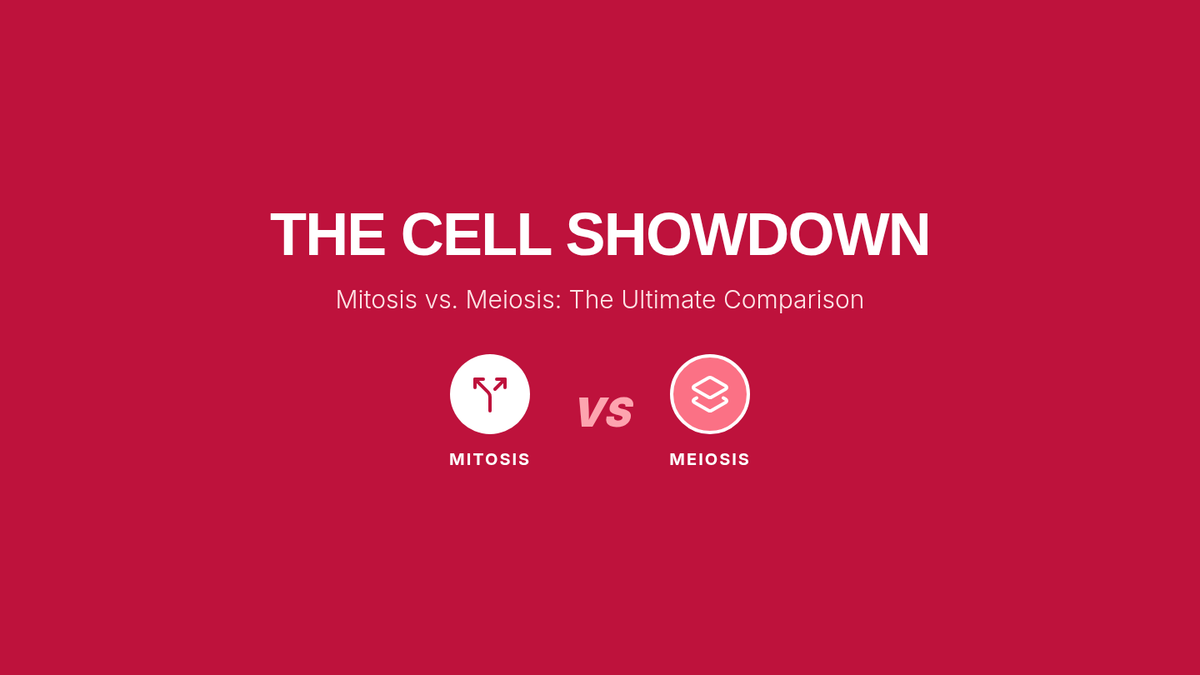 THE CELL SHOWDOWN

Mitosis vs. Meiosis: The Ultimate Comparison

MITOSIS

VS

MEIOSIS